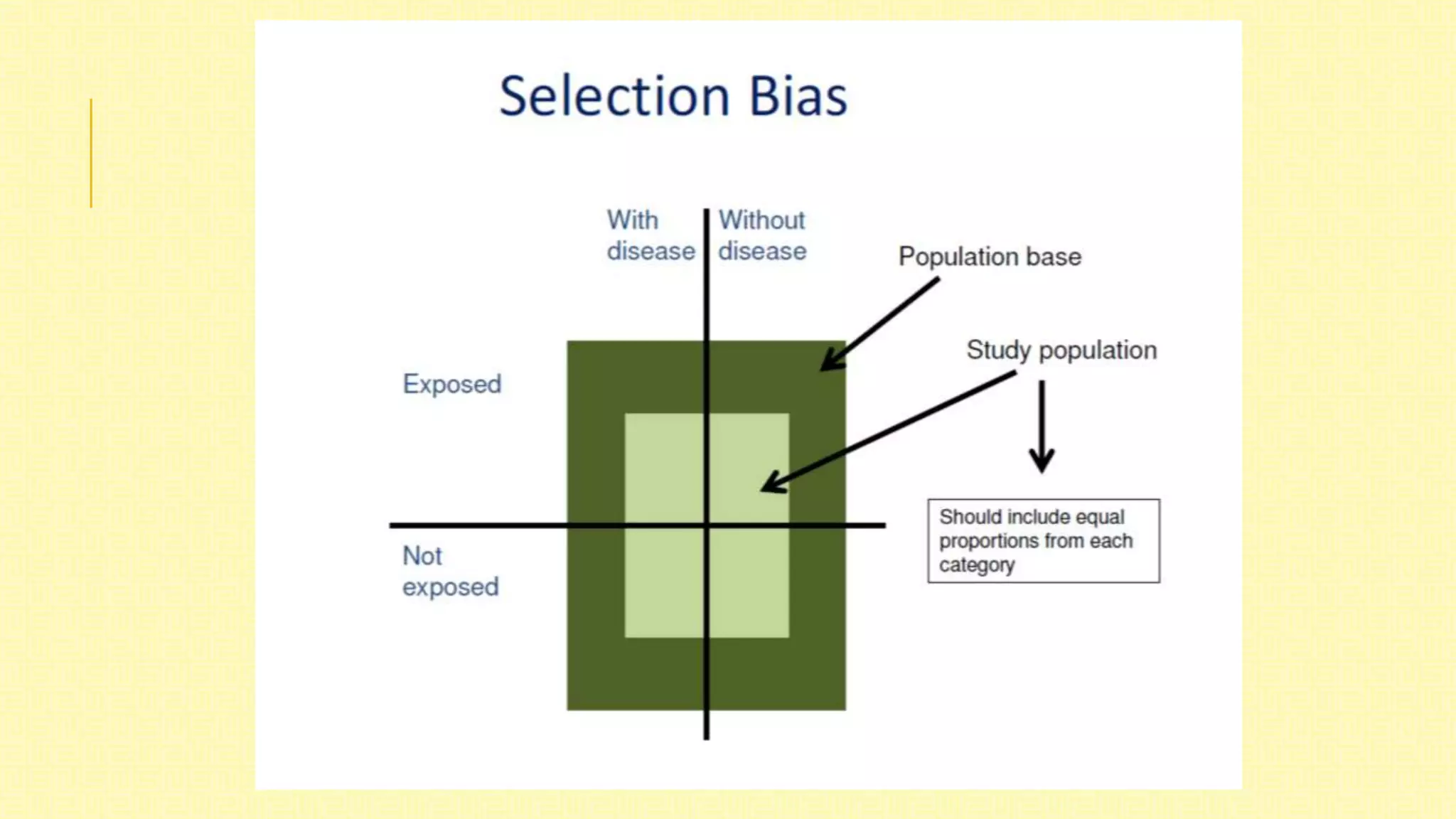 Selection Bias

With disease

Without disease

Population base

Study population

Exposed

Not exposed

Should include equal proportions from each category